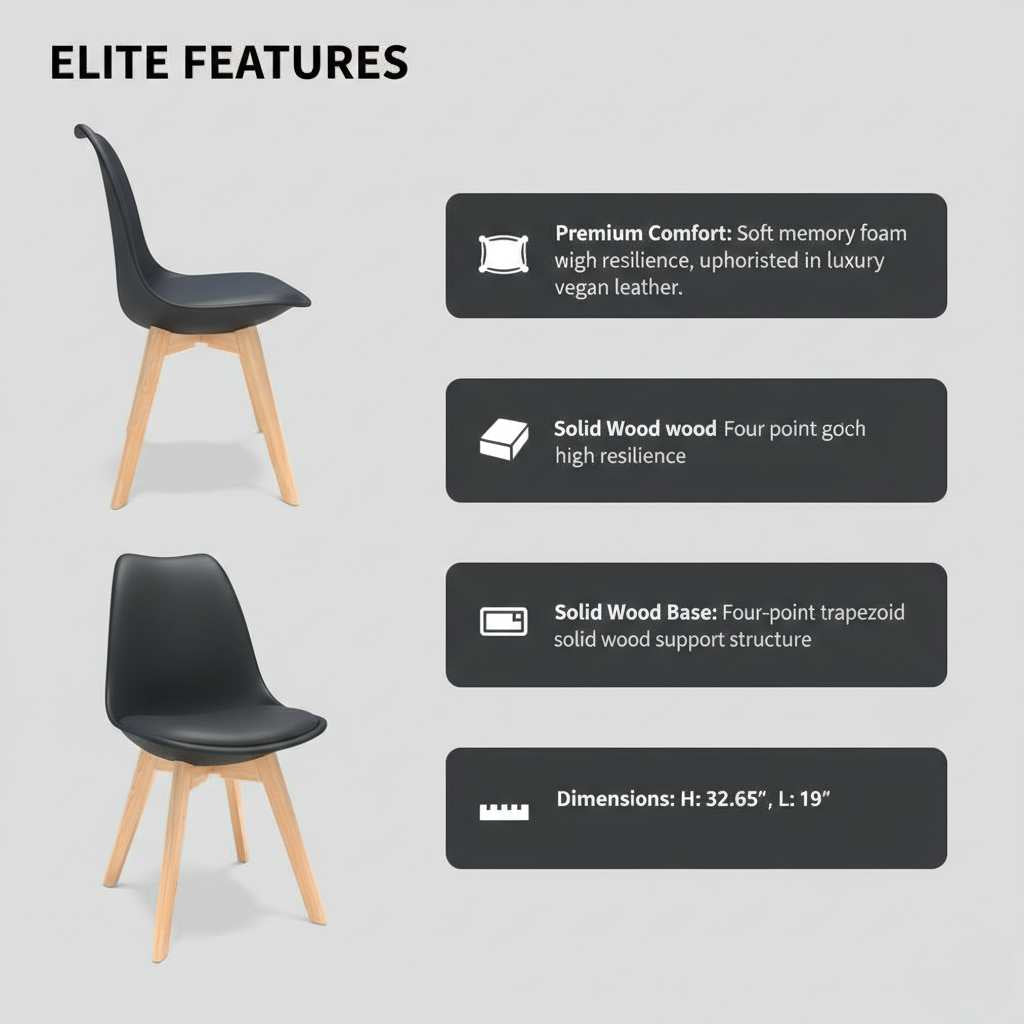 ELITE FEATURES

Premium Comfort: Soft memory foam wigh resilience, uphoristed in luxury vegan leather.

Solid Wood wood Four point goch high resilience

Solid Wood Base: Four-point trapezoid solid wood support structure

Dimensions: H: 32.65", L: 19"